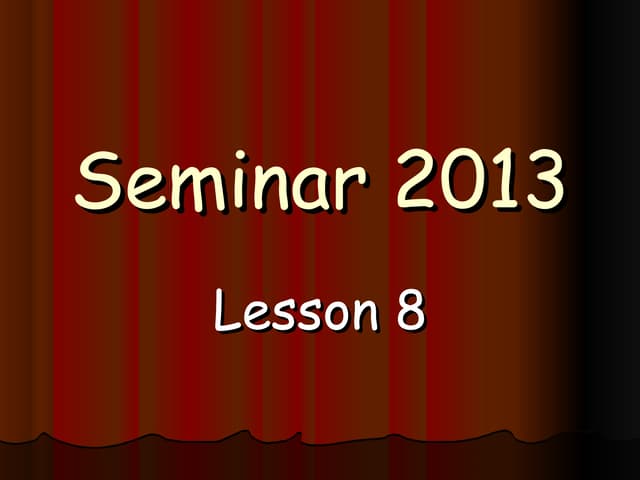 Seminar 2013

Lesson 8